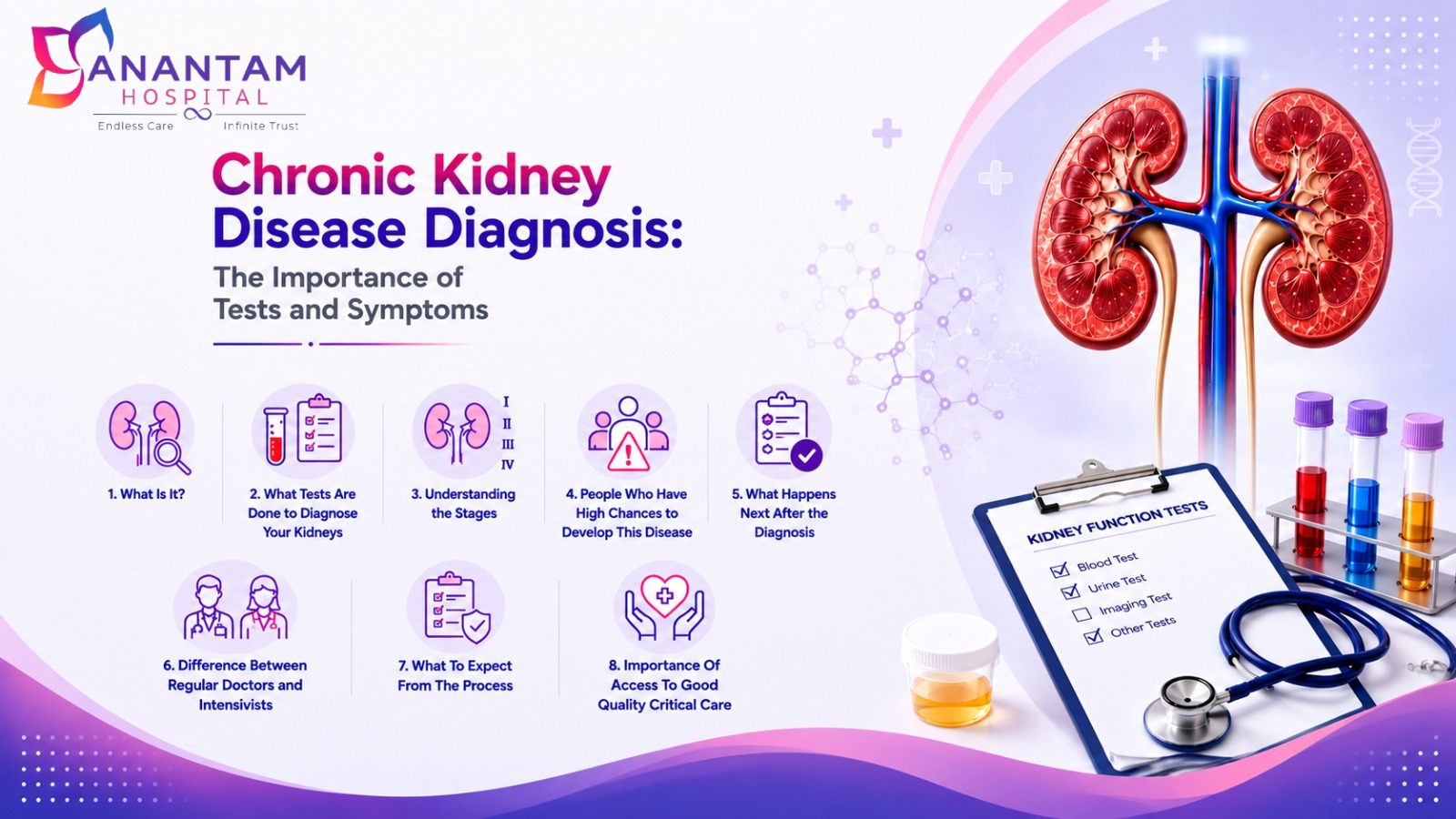 ANANTAM HOSPITAL
Endless Care Infinite Trust

Chronic Kidney Disease Diagnosis:
The Importance of Tests and Symptoms

1. What Is It?

2. What Tests Are Done to Diagnose Your Kidneys

I II III IV
3. Understanding the Stages

4. People Who Have High Chances to Develop This Disease

5. What Happens Next After the Diagnosis

6. Difference Between Regular Doctors and Intensivists

7. What To Expect From The Process

8. Importance Of Access To Good Quality Critical Care

KIDNEY FUNCTION TESTS
Blood Test
Urine Test
Imaging Test
Other Tests